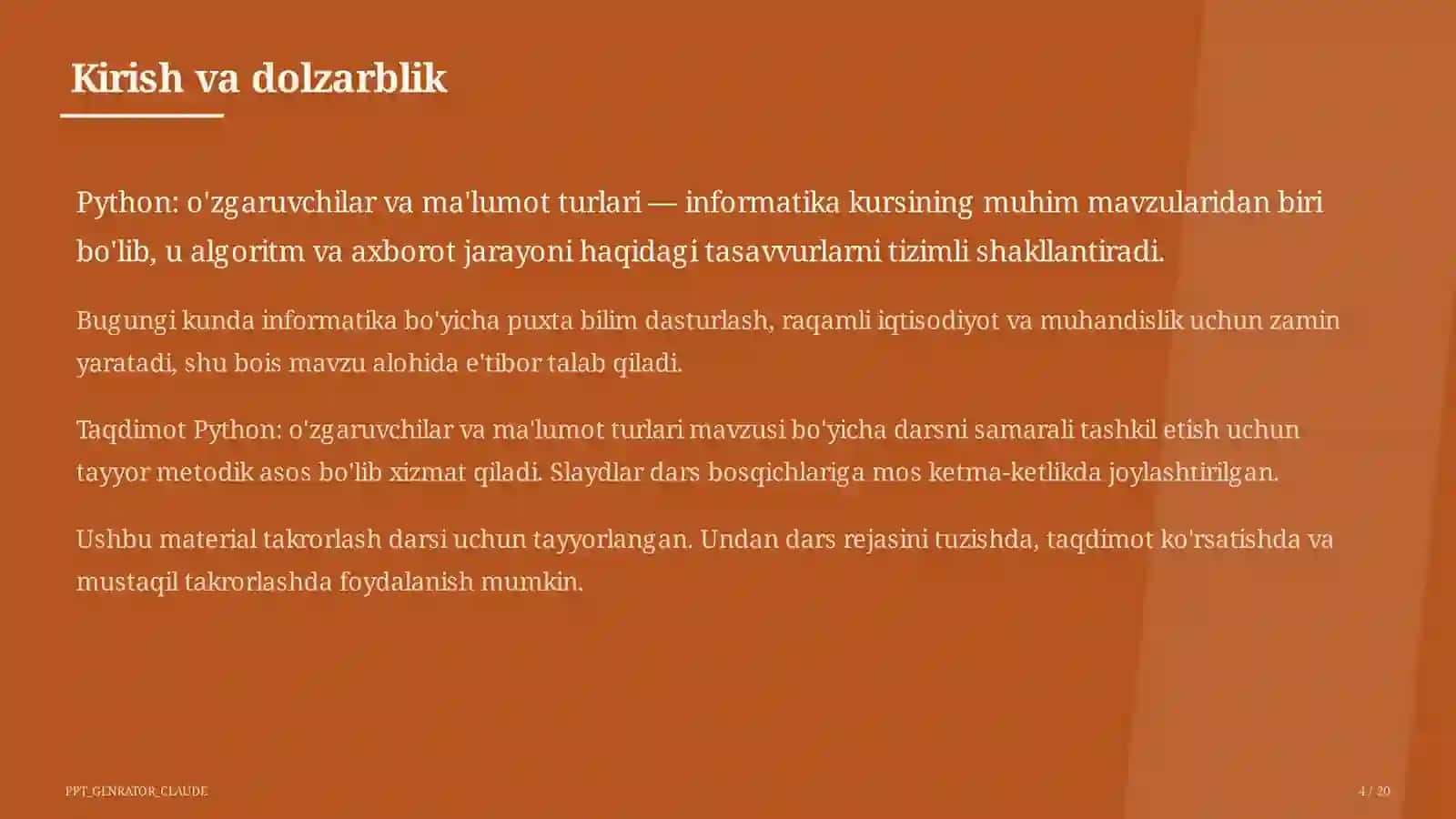 Kirish va dolzarblik

Python: o'zgaruvchilar va ma'lumot turlari — informatika kursining muhim mavzularidan biri bo'lib, u algoritm va axborot jarayoni haqidagi tasavvurlarni tizimli shakllantiradi.

Bugungi kunda informatika bo'yicha puxta bilim dasturlash, raqamli iqtisodiyot va muhandislik uchun zamin yaratadi, shu bois mavzu alohida e'tibor talab qiladi.

Taqdimot Python: o'zgaruvchilar va ma'lumot turlari mavzusi bo'yicha darsni samarali tashkil etish uchun tayyor metodik asos bo'lib xizmat qiladi. Slaydlar dars bosqichlariga mos ketma-ketlikda joylashtirilgan.

Ushbu material takrorlash darsi uchun tayyorlangan. Undan dars rejasini tuzishda, taqdimot ko'rsatishda va mustaqil takrorlashda foydalanish mumkin.

PPT_GENRATOR_CLAUDE

4 / 20